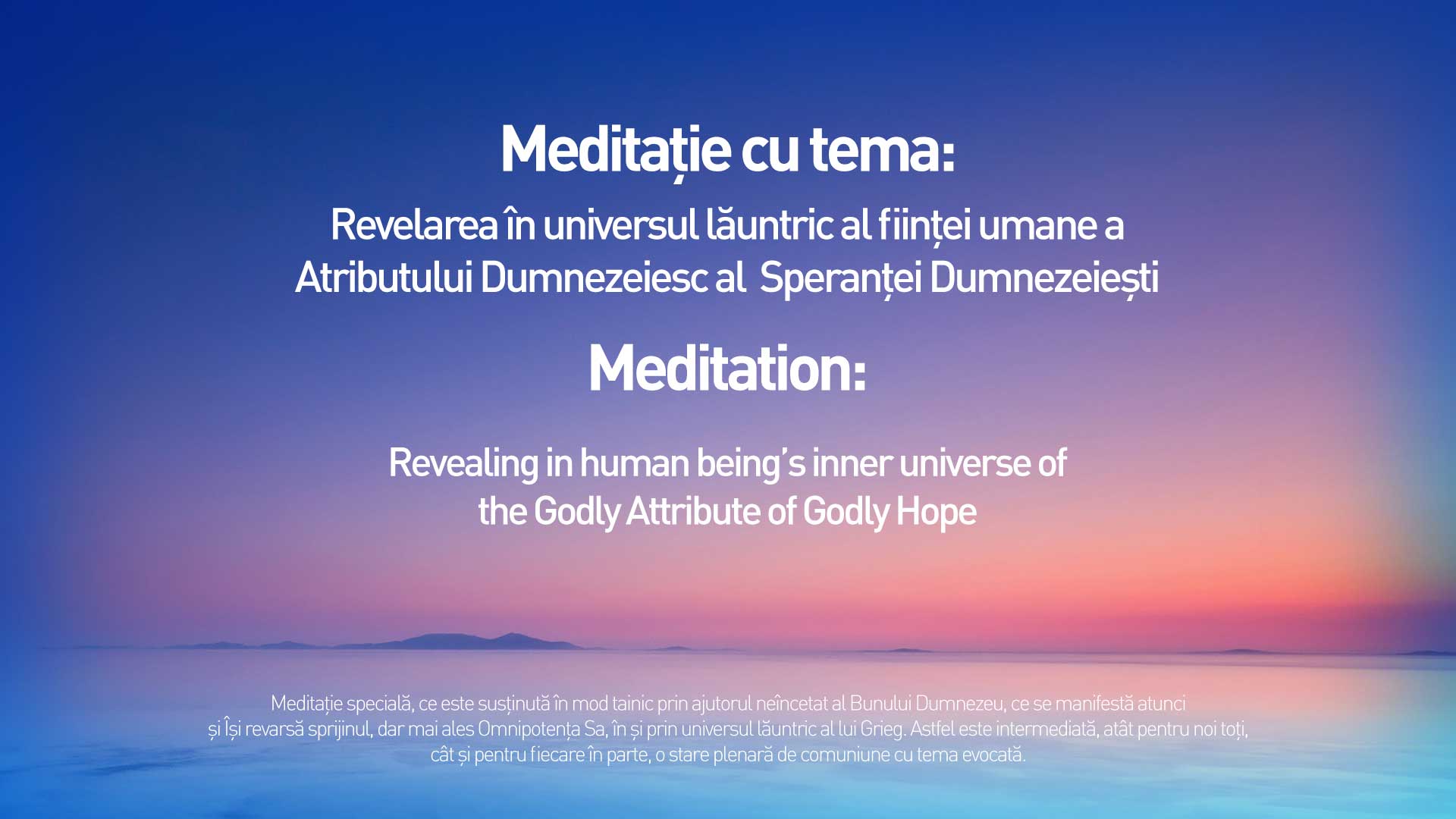 Meditație cu tema:

Revelarea în universul lăuntric al ființei umane a
Atributului Dumnezeiesc al Speranței Dumnezeiești

Meditation:

Revealing in human being's inner universe of
the Godly Attribute of Godly Hope

Meditație specială, ce este susținută în mod tainic prin ajutorul neîncetat al Bunului Dumnezeu, ce se manifestă atunci și Își revarsă sprijinul, dar mai ales Omnipotența Sa, în și prin universul lăuntric al lui Grieg. Astfel este intermediată, atât pentru noi toți, cât și pentru fiecare în parte, o stare plenară de comuniune cu tema evocată.